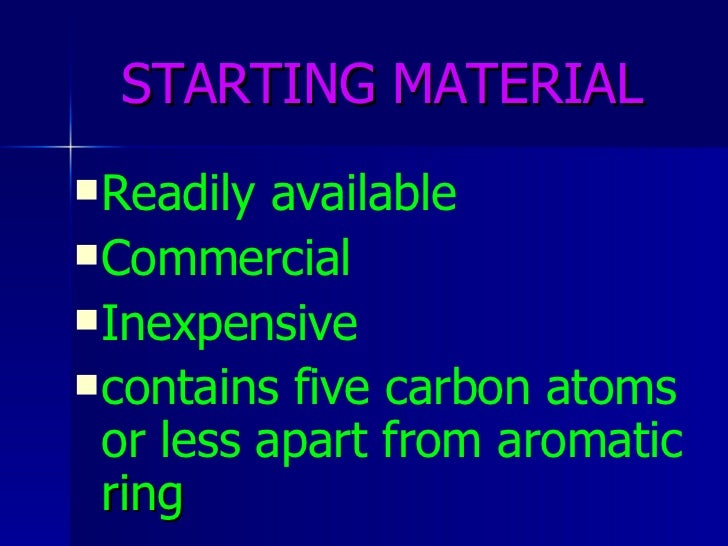 STARTING MATERIAL

- Readily available
- Commercial
- Inexpensive
- contains five carbon atoms or less apart from aromatic ring